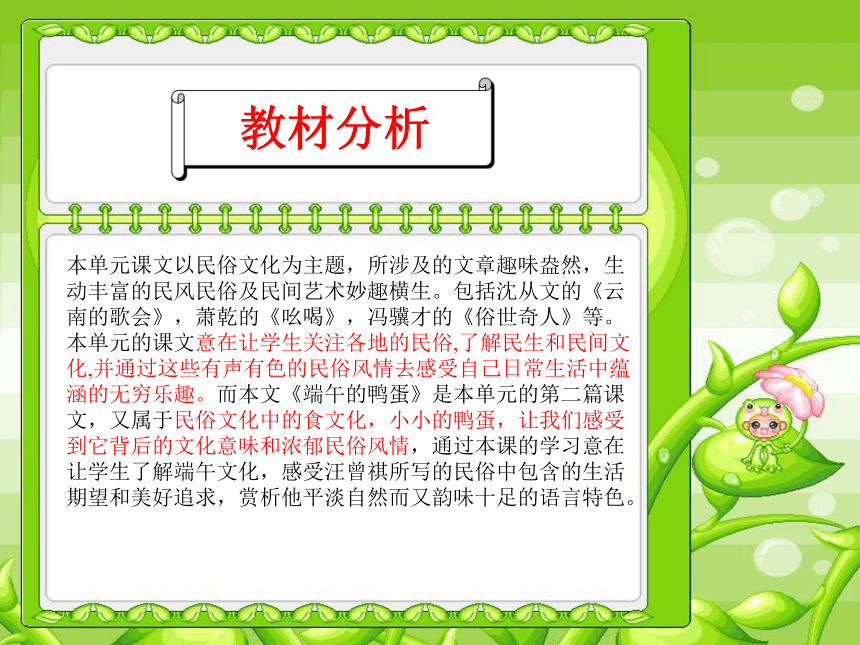 教材分析

本单元课文以民俗文化为主题，所涉及的文章趣味盎然，生动丰富的民风民俗及民间艺术妙趣横生。包括沈从文的《云南的歌会》，萧乾的《吆喝》，冯骥才的《俗世奇人》等。本单元的课文意在让学生关注各地的民俗,了解民生和民间文化,并通过这些有声有色的民俗风情去感受自己日常生活中蕴涵的无穷乐趣。而本文《端午的鸭蛋》是本单元的第二篇课文，又属于民俗文化中的食文化，小小的鸭蛋，让我们感受到它背后的文化意味和浓郁民俗风情，通过本课的学习意在让学生了解端午文化，感受汪曾祺所写的民俗中包含的生活期望和美好追求，赏析他平淡自然而又韵味十足的语言特色。